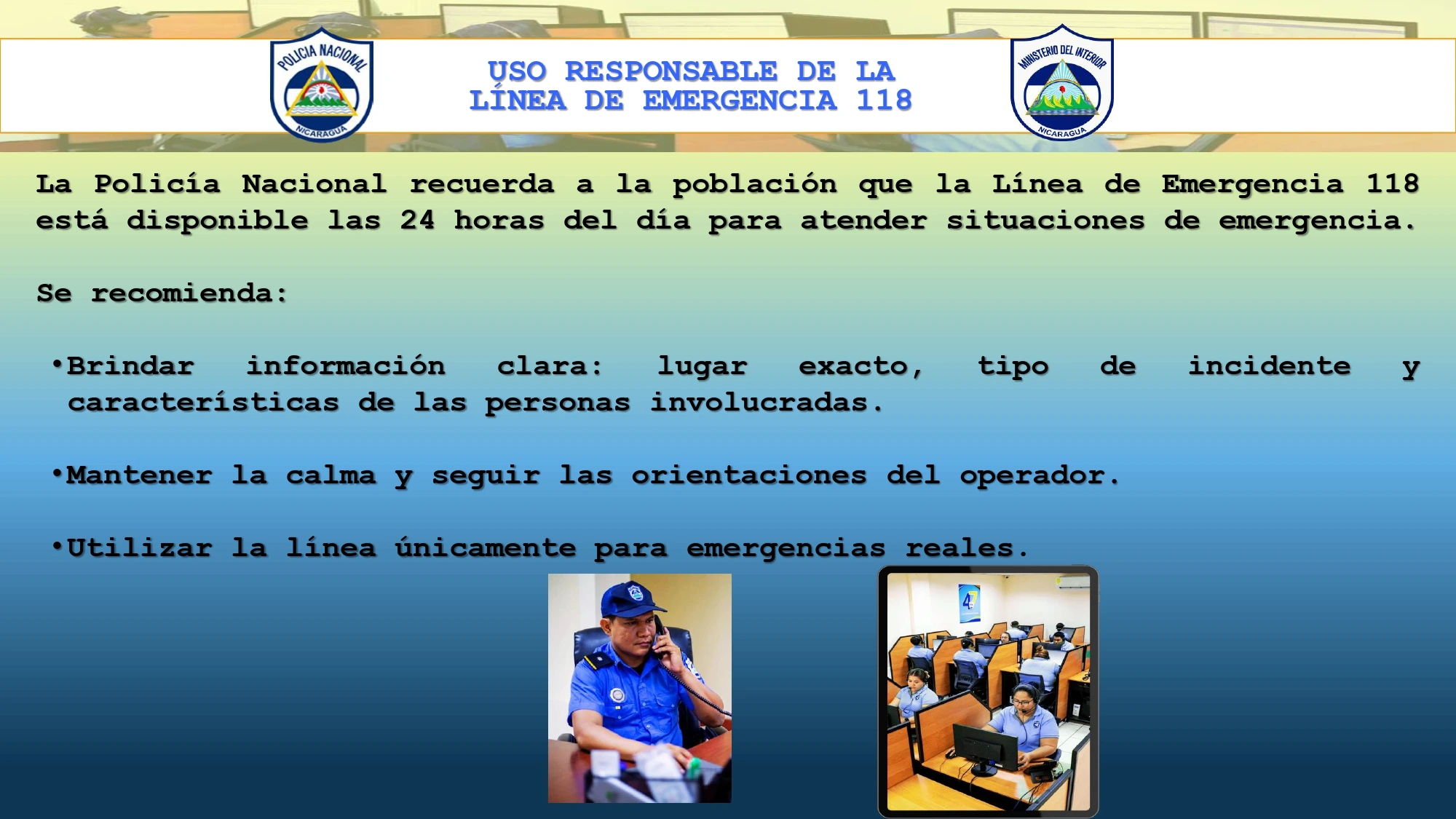 POLICIA NACIONAL
NICARAGUA

USO RESPONSABLE DE LA
LÍNEA DE EMERGENCIA 118

MINISTERIO DEL INTERIOR
NICARAGUA

La Policía Nacional recuerda a la población que la Línea de Emergencia 118 está disponible las 24 horas del día para atender situaciones de emergencia.

Se recomienda:

•Brindar información clara: lugar exacto, tipo de incidente y características de las personas involucradas.

•Mantener la calma y seguir las orientaciones del operador.

•Utilizar la línea únicamente para emergencias reales.

47